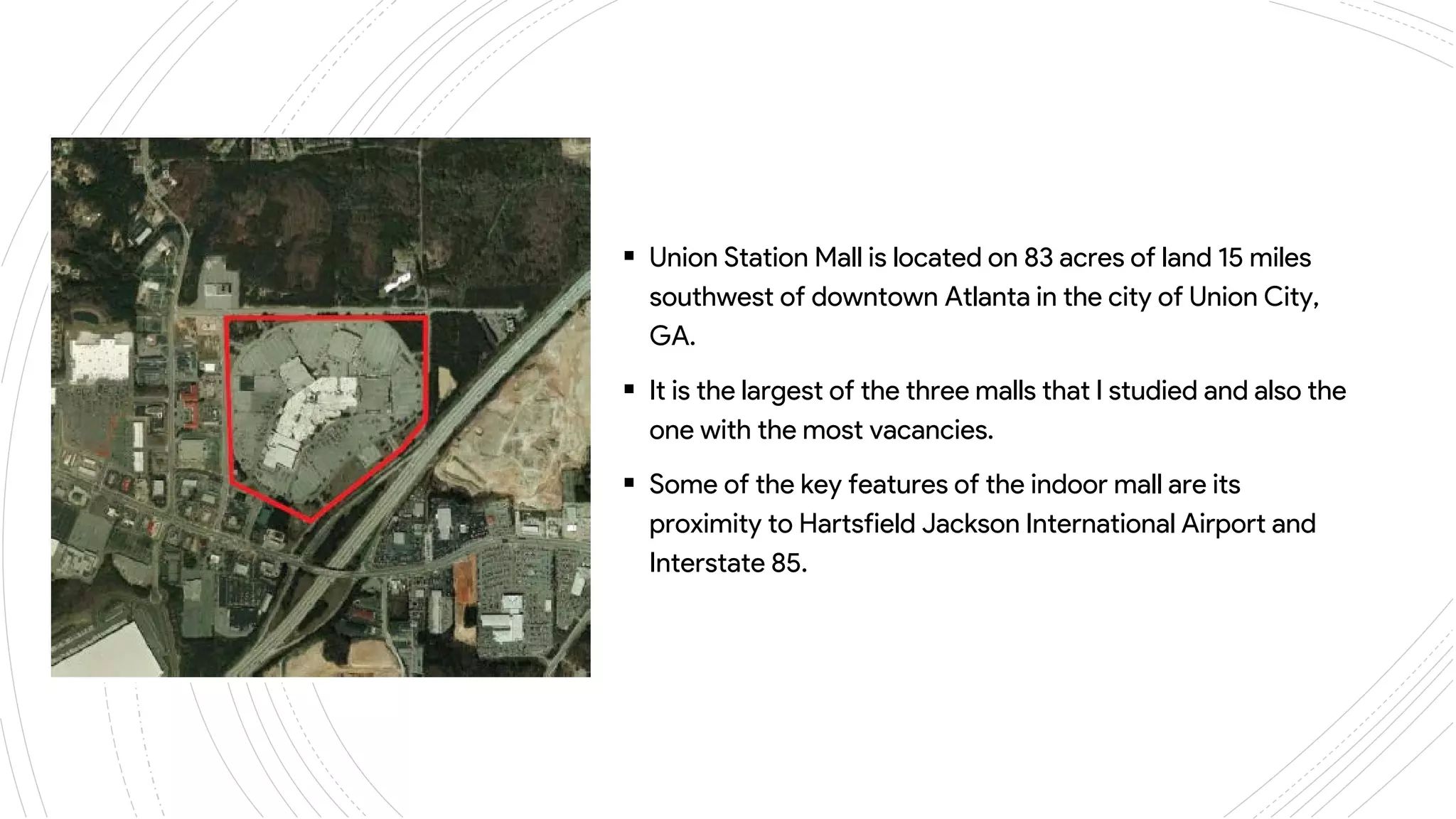 ▪ Union Station Mall is located on 83 acres of land 15 miles southwest of downtown Atlanta in the city of Union City, GA.

▪ It is the largest of the three malls that I studied and also the one with the most vacancies.

▪ Some of the key features of the indoor mall are its proximity to Hartsfield Jackson International Airport and Interstate 85.